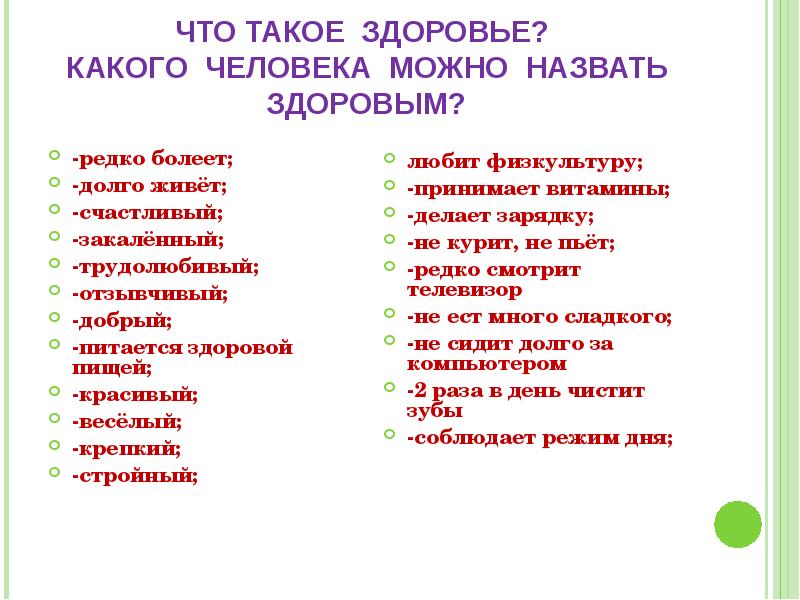 ЧТО ТАКОЕ ЗДОРОВЬЕ?
КАКОГО ЧЕЛОВЕКА МОЖНО НАЗВАТЬ ЗДОРОВЫМ?

-редко болеет;
-долго живёт;
-счастливый;
-закалённый;
-трудолюбивый;
-отзывчивый;
-добрый;
-питается здоровой пищей;
-красивый;
-весёлый;
-крепкий;
-стройный;

любит физкультуру;
-принимает витамины;
-делает зарядку;
-не курит, не пьёт;
-редко смотрит телевизор
-не ест много сладкого;
-не сидит долго за компьютером
-2 раза в день чистит зубы
-соблюдает режим дня;